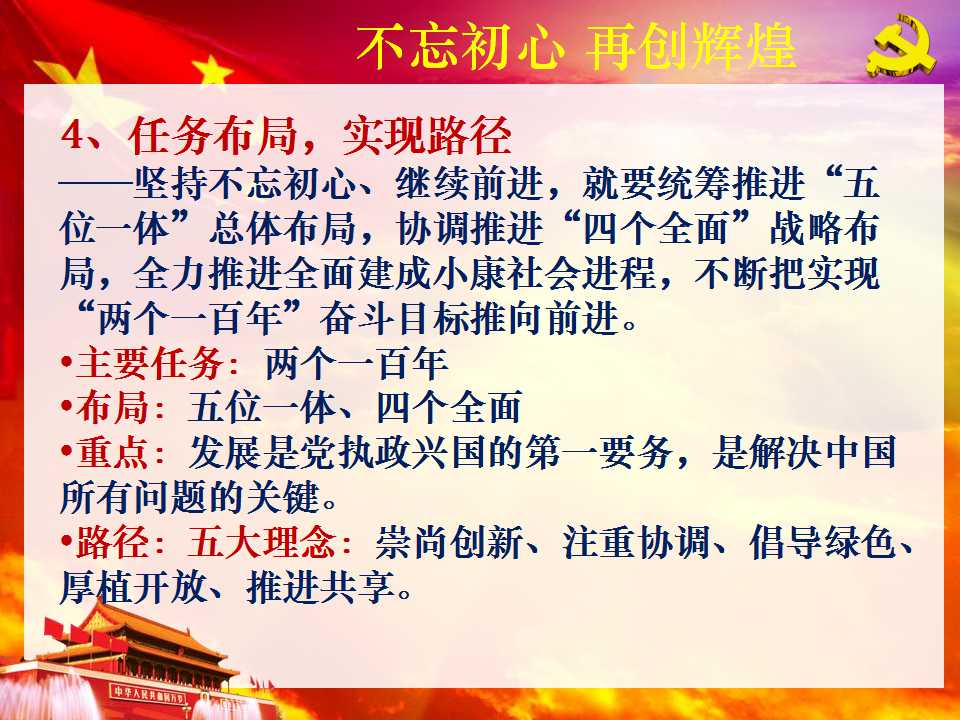 不忘初心 再创辉煌

4、任务布局，实现路径

——坚持不忘初心、继续前进，就要统筹推进“五位一体”总体布局，协调推进“四个全面”战略布局，全力推进全面建成小康社会进程，不断把实现“两个一百年”奋斗目标推向前进。

•主要任务：两个一百年

•布局：五位一体、四个全面

•重点：发展是党执政兴国的第一要务，是解决中国所有问题的关键。

•路径：五大理念：崇尚创新、注重协调、倡导绿色、厚植开放、推进共享。

中华人民共和国万岁